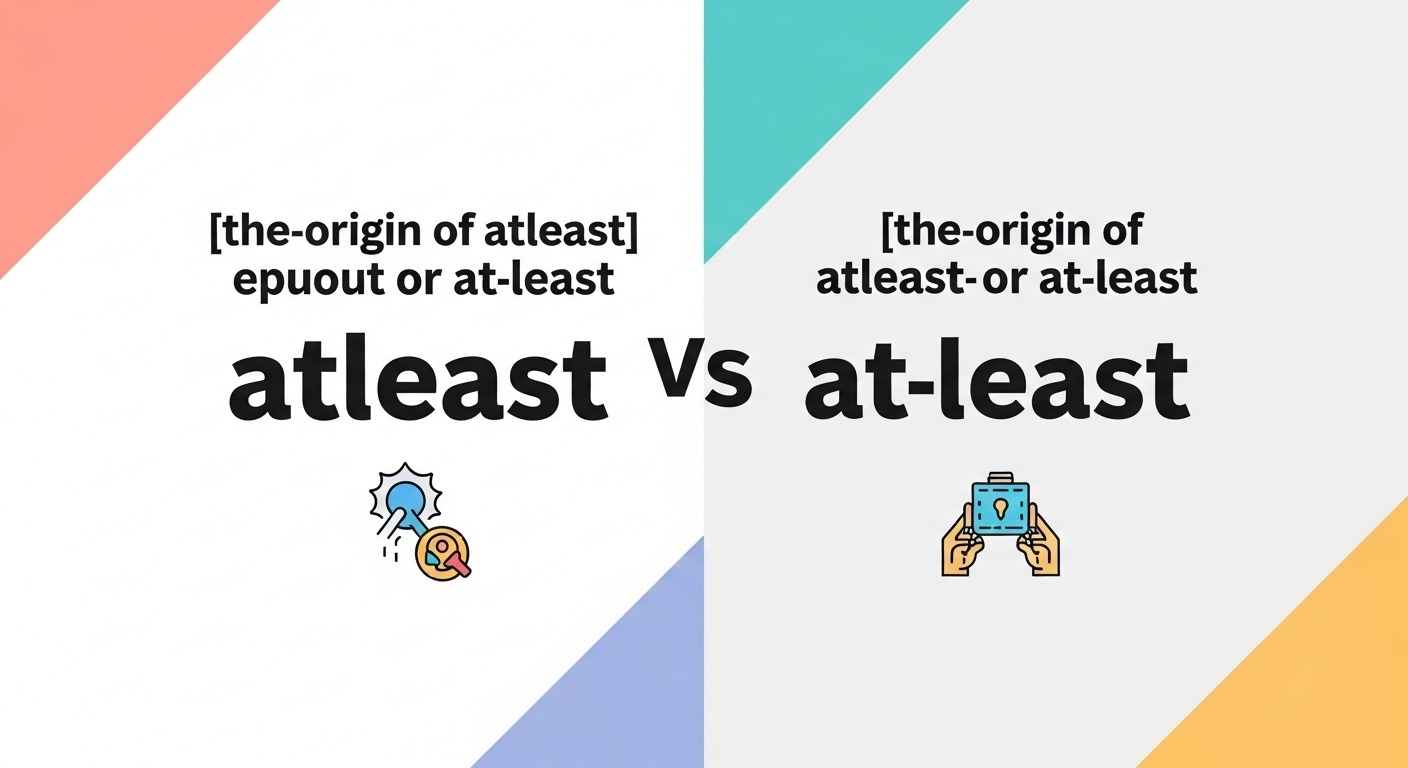 [the-origin of atleast]
epuout or at-least

atleast

vs

[the-origin of
atleast-or at-least

at-least